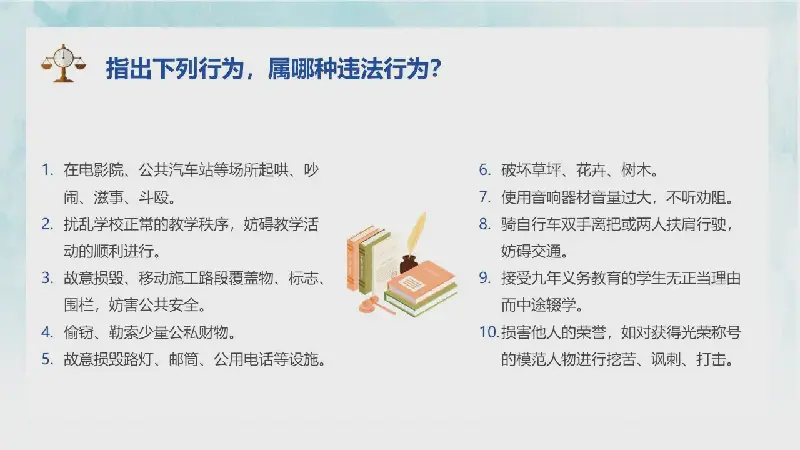 指出下列行为，属哪种违法行为？

1. 在电影院、公共汽车站等场所起哄、吵闹、滋事、斗殴。
2. 扰乱学校正常的教学秩序，妨碍教学活动的顺利进行。
3. 故意损毁、移动施工路段覆盖物、标志、围栏，妨害公共安全。
4. 偷窃、勒索少量公私财物。
5. 故意损毁路灯、邮筒、公用电话等设施。
6. 破坏草坪、花卉、树木。
7. 使用音响器材音量过大，不听劝阻。
8. 骑自行车双手离把或两人扶肩行驶，妨碍交通。
9. 接受九年义务教育的学生无正当理由而中途辍学。
10. 损害他人的荣誉，如对获得光荣称号的模范人物进行挖苦、讽刺、打击。